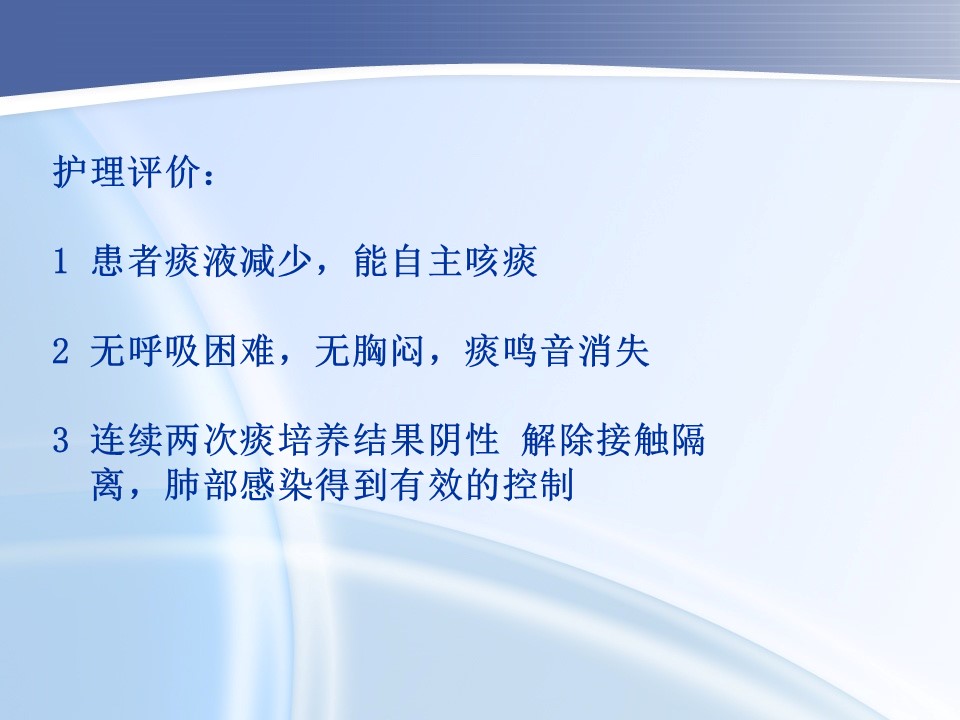 护理评价：

1 患者痰液减少，能自主咳痰

2 无呼吸困难，无胸闷，痰鸣音消失

3 连续两次痰培养结果阴性 解除接触隔离，肺部感染得到有效的控制